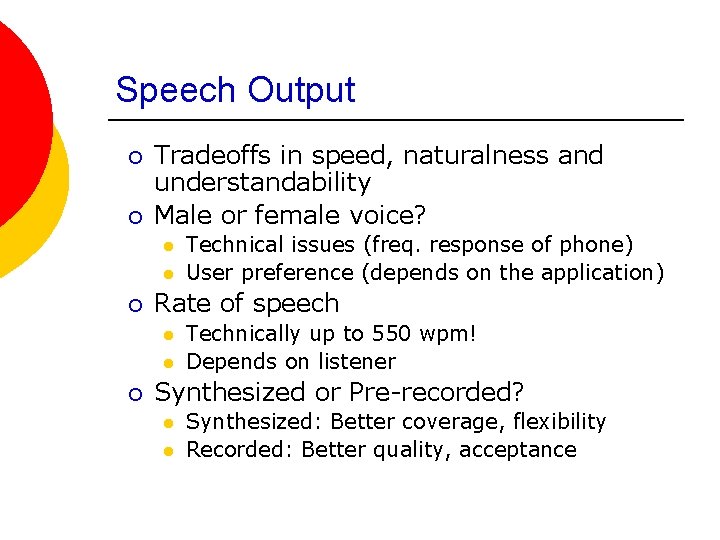 Speech Output

- Tradeoffs in speed, naturalness and understandability
- Male or female voice?
  - Technical issues (freq. response of phone)
  - User preference (depends on the application)
- Rate of speech
  - Technically up to 550 wpm!
  - Depends on listener
- Synthesized or Pre-recorded?
  - Synthesized: Better coverage, flexibility
  - Recorded: Better quality, acceptance